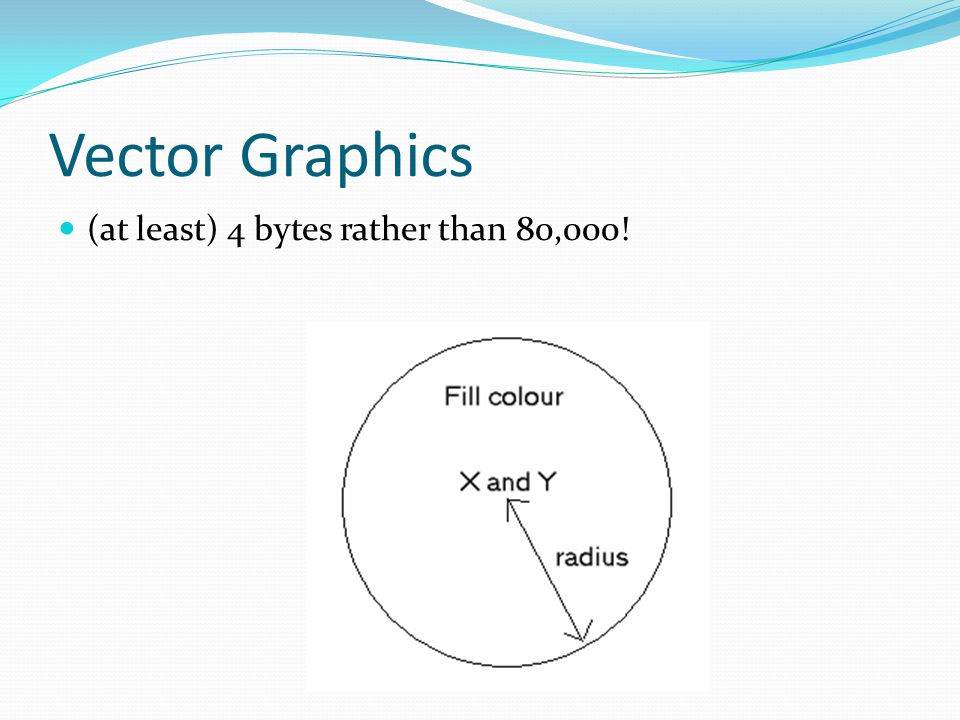 Vector Graphics

(at least) 4 bytes rather than 80,000!

Fill colour

X and Y

radius